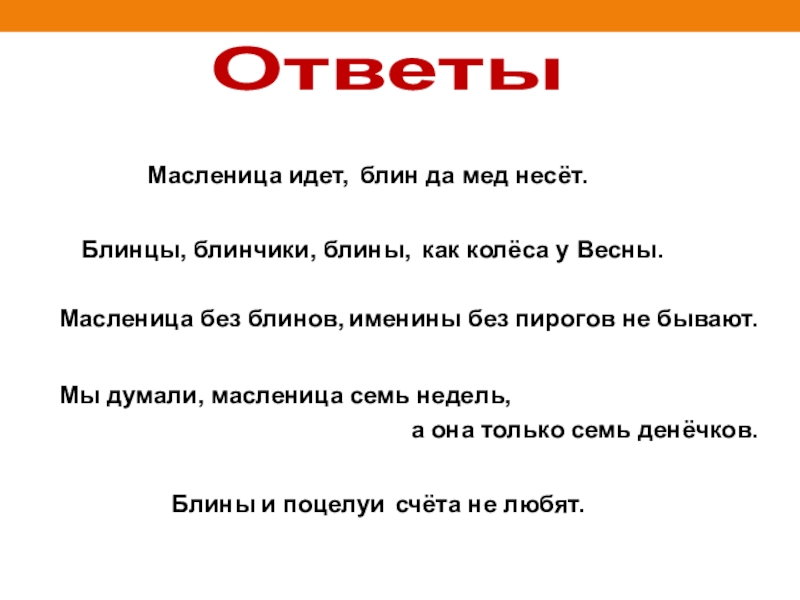 Ответы

Масленица идет, блин да мед несёт.

Блинцы, блинчики, блины, как колёса у Весны.

Масленица без блинов, именины без пирогов не бывают.

Мы думали, масленица семь недель,
а она только семь денёчков.

Блины и поцелуи счёта не любят.